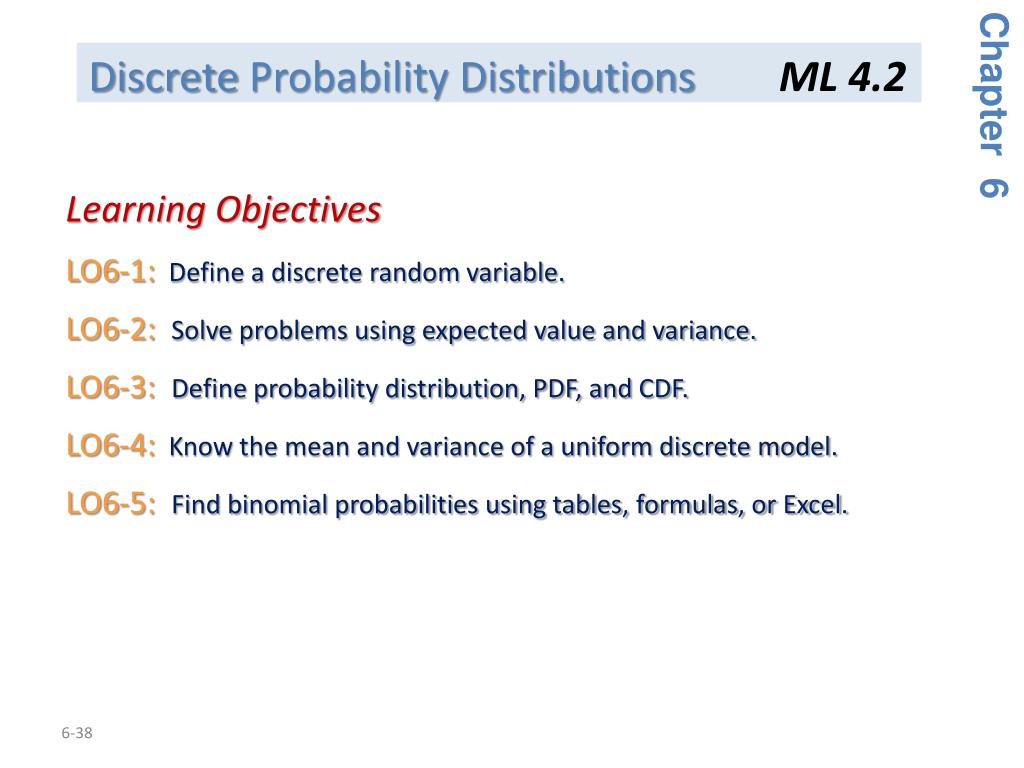 Discrete Probability Distributions ML 4.2

Chapter 6

Learning Objectives

LO6-1: Define a discrete random variable.

LO6-2: Solve problems using expected value and variance.

LO6-3: Define probability distribution, PDF, and CDF.

LO6-4: Know the mean and variance of a uniform discrete model.

LO6-5: Find binomial probabilities using tables, formulas, or Excel.

6-38